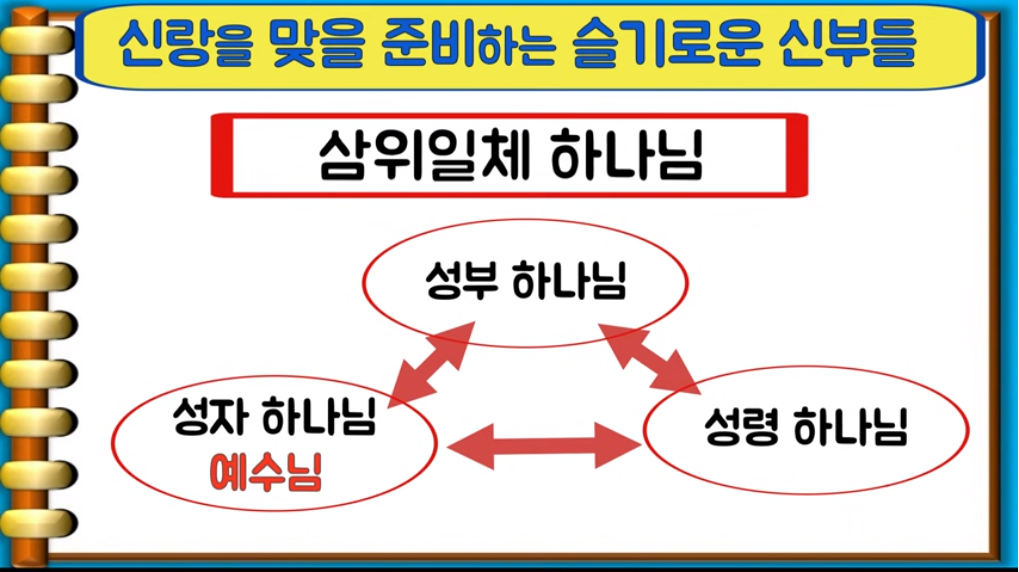 신랑을 맞을 준비하는 슬기로운 신부들

삼위일체 하나님

성부 하나님

성자 하나님
예수님

성령 하나님